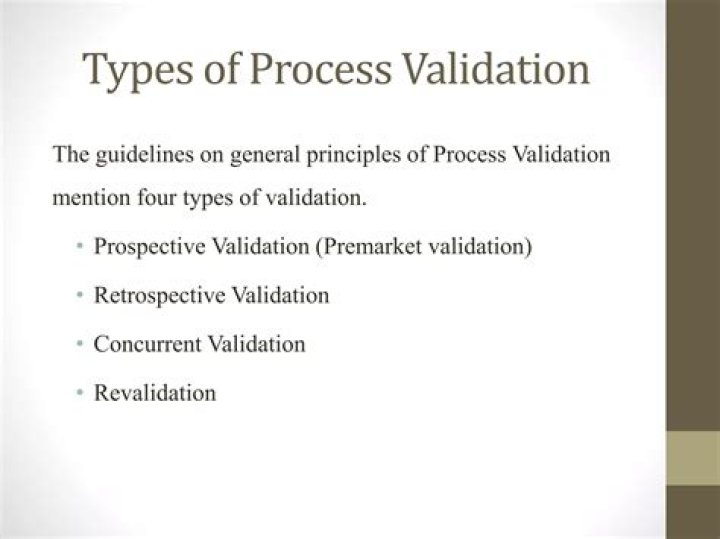 Types of Process Validation

The guidelines on general principles of Process Validation mention four types of validation.

• Prospective Validation (Premarket validation)
• Retrospective Validation
• Concurrent Validation
• Revalidation